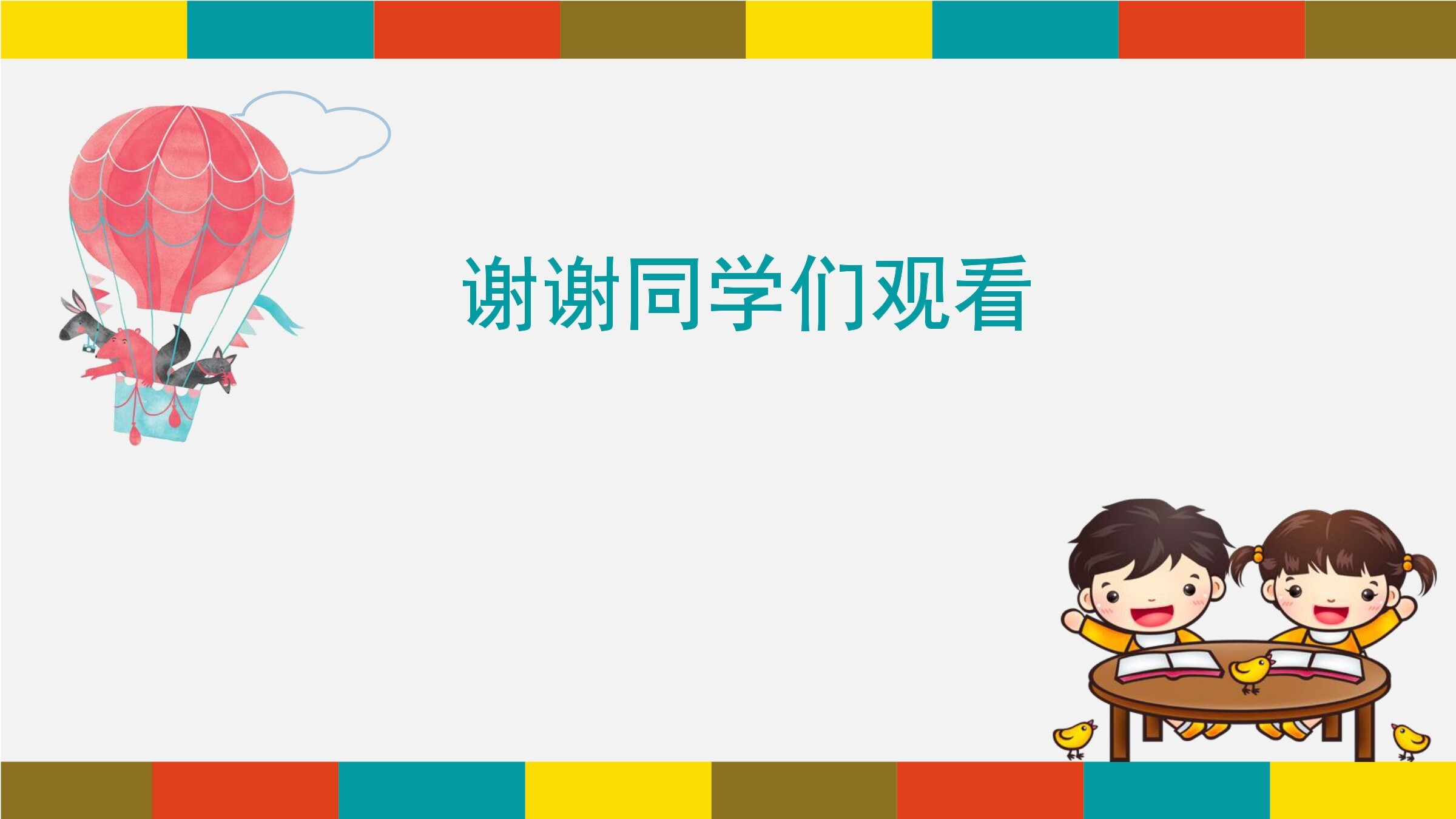 谢谢同学们观看